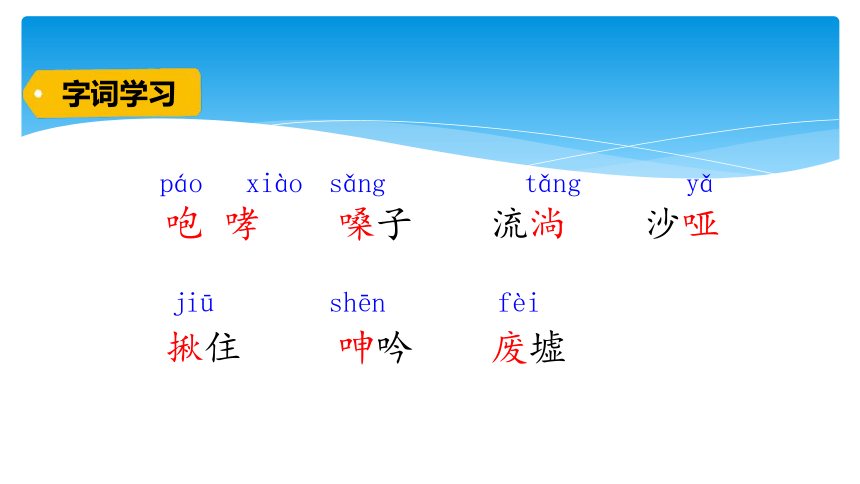 字词学习

páo xiào sǎng tǎng yǎ
咆 哮 嗓子 流淌 沙哑

jiū shēn fèi
揪住 呻吟 废墟